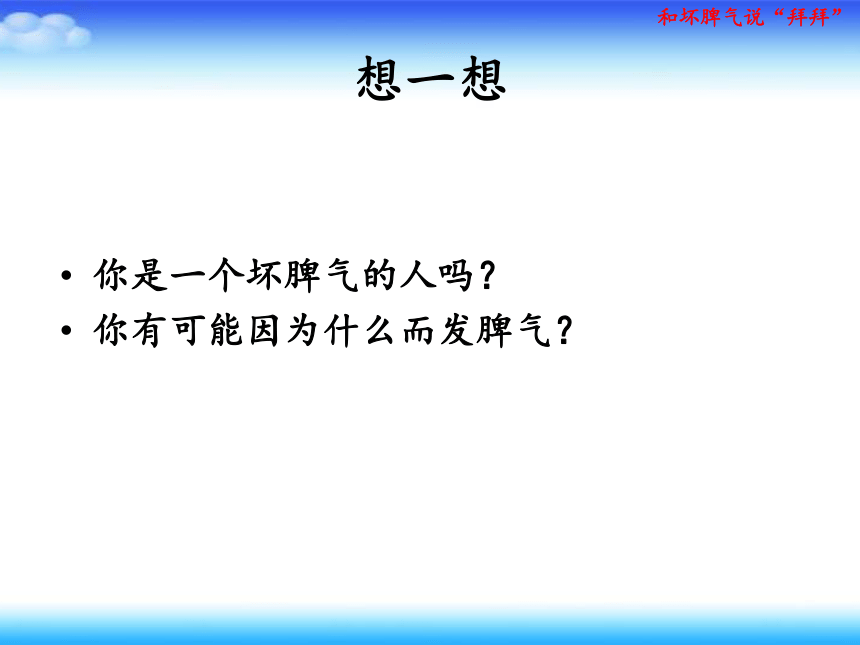 和坏脾气说“拜拜”

想一想

• 你是一个坏脾气的人吗？
• 你有可能因为什么而发脾气？